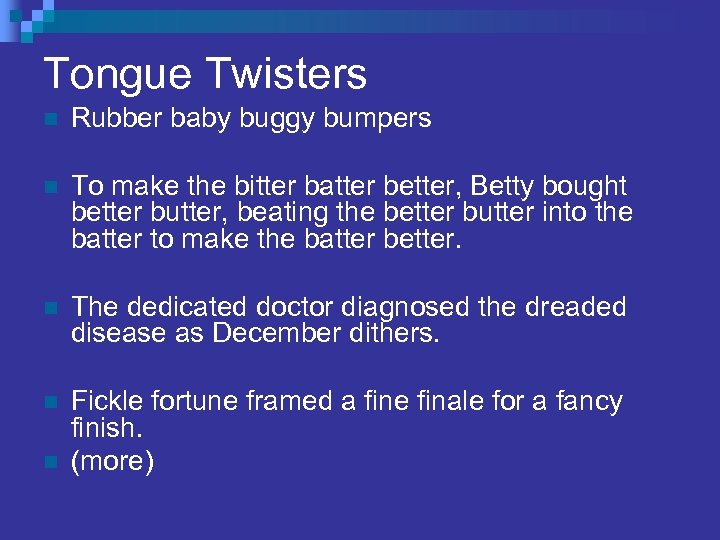 Tongue Twisters

Rubber baby buggy bumpers

To make the bitter batter better, Betty bought better butter, beating the better butter into the batter to make the batter better.

The dedicated doctor diagnosed the dreaded disease as December dithers.

Fickle fortune framed a fine finale for a fancy finish.

(more)